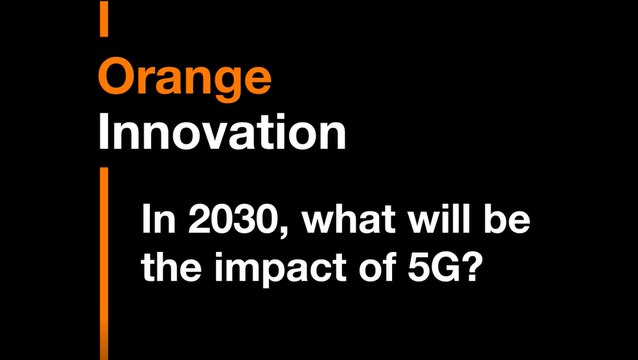 Orange
Innovation

In 2030, what will be the impact of 5G?